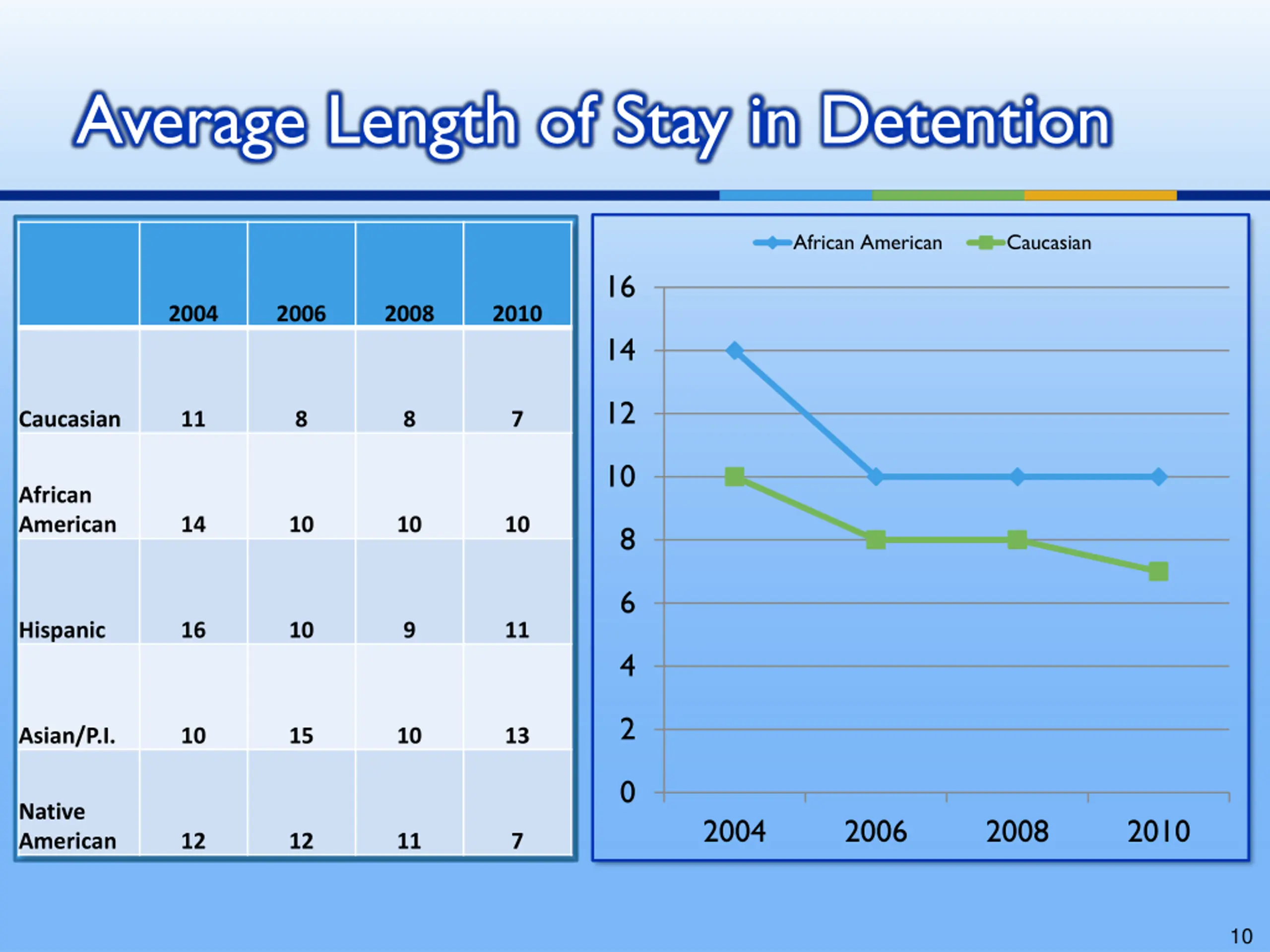 Average Length of Stay in Detention

| | 2004 | 2006 | 2008 | 2010 |
|---|---|---|---|---|
| Caucasian | 11 | 8 | 8 | 7 |
| African American | 14 | 10 | 10 | 10 |
| Hispanic | 16 | 10 | 9 | 11 |
| Asian/P.I. | 10 | 15 | 10 | 13 |
| Native American | 12 | 12 | 11 | 7 |

African American
Caucasian

16
14
12
10
8
6
4
2
0

2004
2006
2008
2010

10